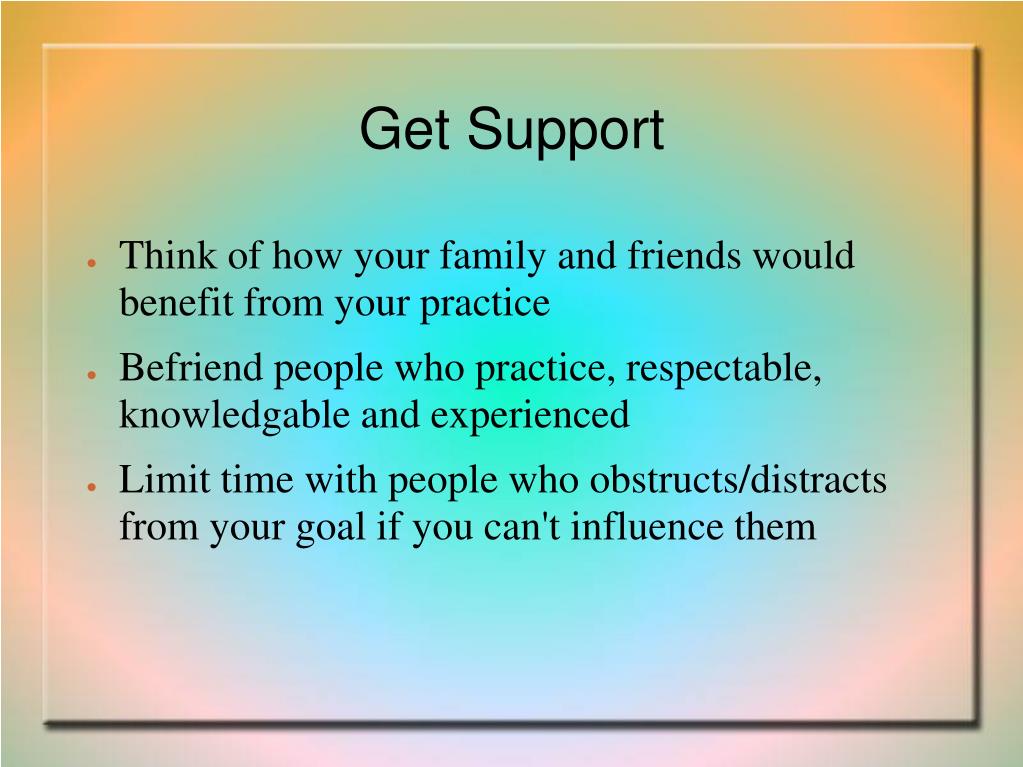 Get Support

- Think of how your family and friends would benefit from your practice
- Befriend people who practice, respectable, knowledgable and experienced
- Limit time with people who obstructs/distracts from your goal if you can't influence them